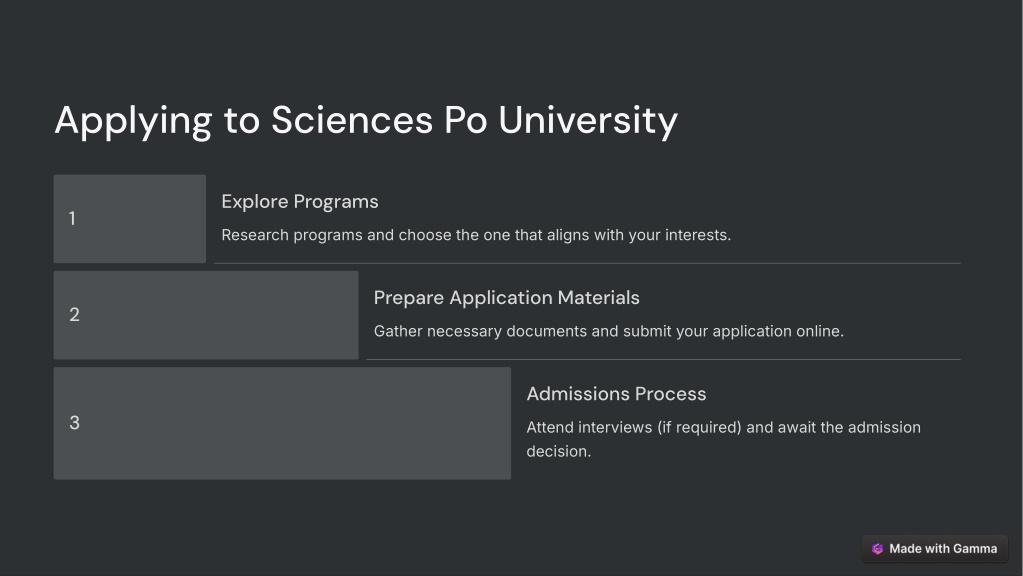 Applying to Sciences Po University

1

Explore Programs

Research programs and choose the one that aligns with your interests.

2

Prepare Application Materials

Gather necessary documents and submit your application online.

3

Admissions Process

Attend interviews (if required) and await the admission decision.

Made with Gamma